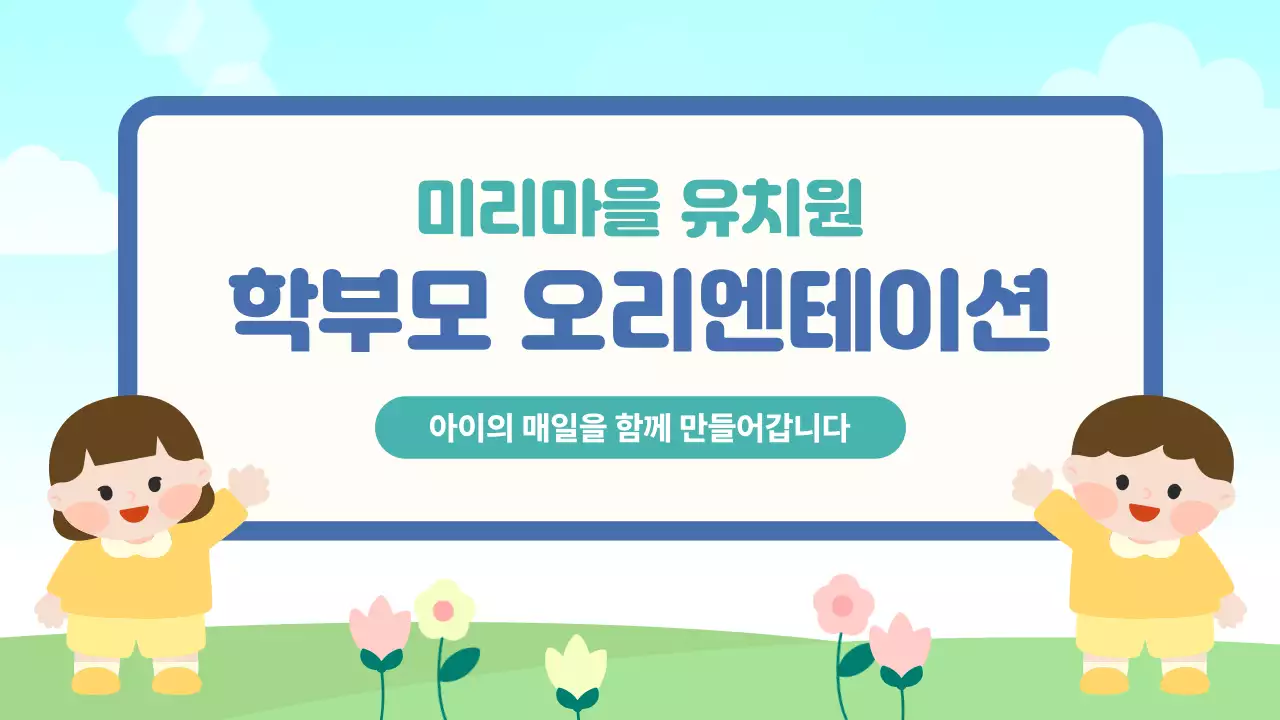 미리마을 유치원
학부모 오리엔테이션

아이의 매일을 함께 만들어갑니다